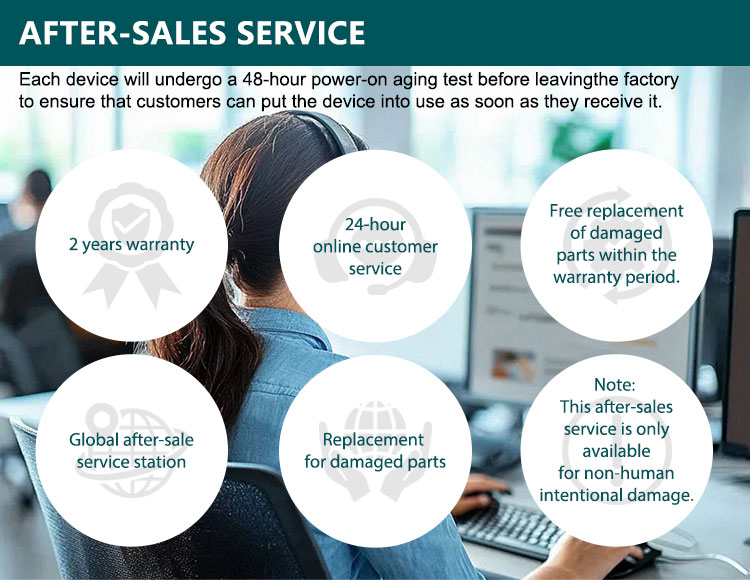 AFTER-SALES SERVICE

Each device will undergo a 48-hour power-on aging test before leavingthe factory to ensure that customers can put the device into use as soon as they receive it.

2 years warranty

24-hour online customer service

Free replacement of damaged parts within the warranty period.

Global after-sale service station

Replacement for damaged parts

Note: This after-sales service is only available for non-human intentional damage.